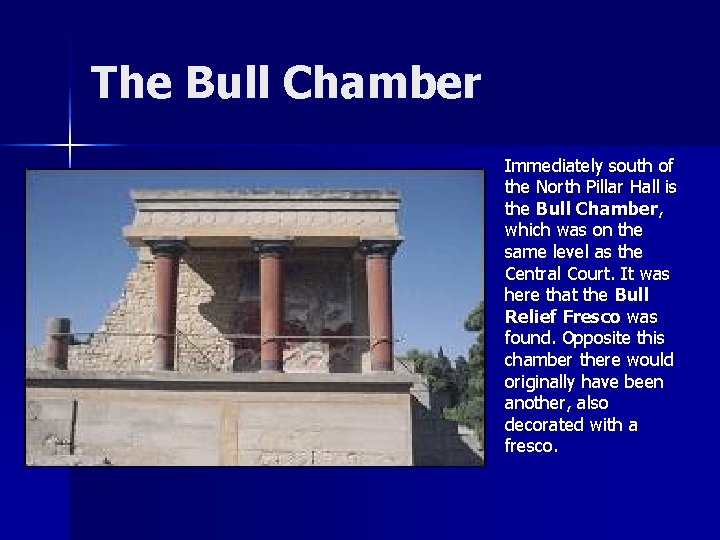 The Bull Chamber

Immediately south of the North Pillar Hall is the Bull Chamber, which was on the same level as the Central Court. It was here that the Bull Relief Fresco was found. Opposite this chamber there would originally have been another, also decorated with a fresco.